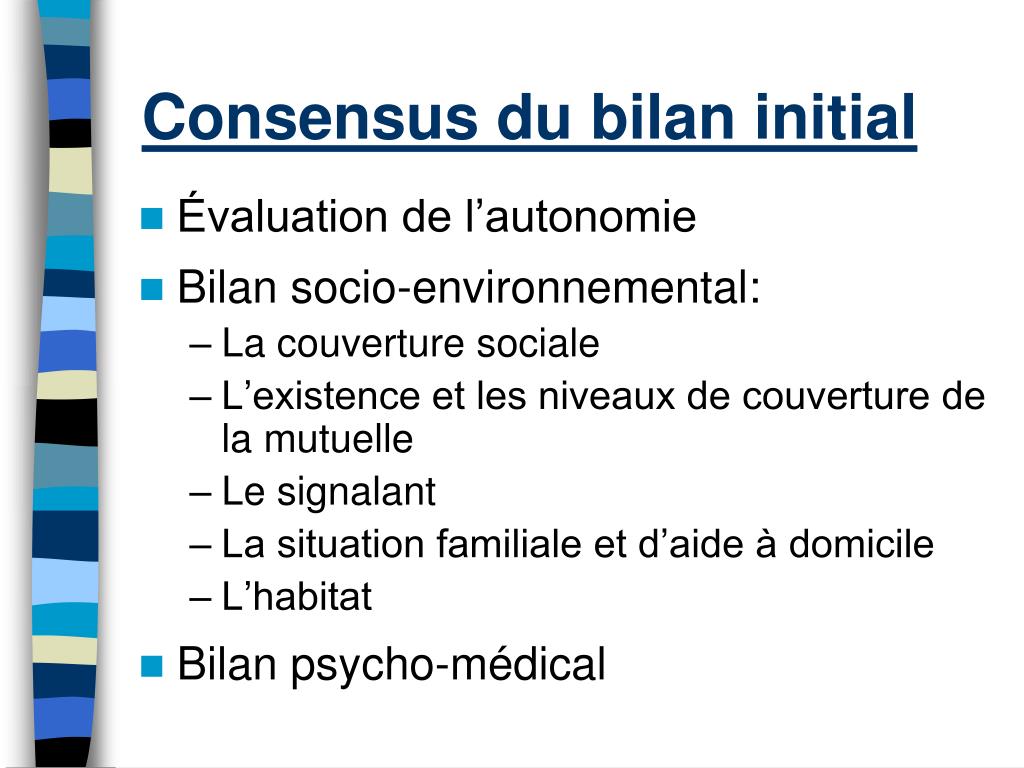 Consensus du bilan initial

Évaluation de l’autonomie

Bilan socio-environnemental:
– La couverture sociale
– L’existence et les niveaux de couverture de la mutuelle
– Le signalant
– La situation familiale et d’aide à domicile
– L’habitat

Bilan psycho-médical